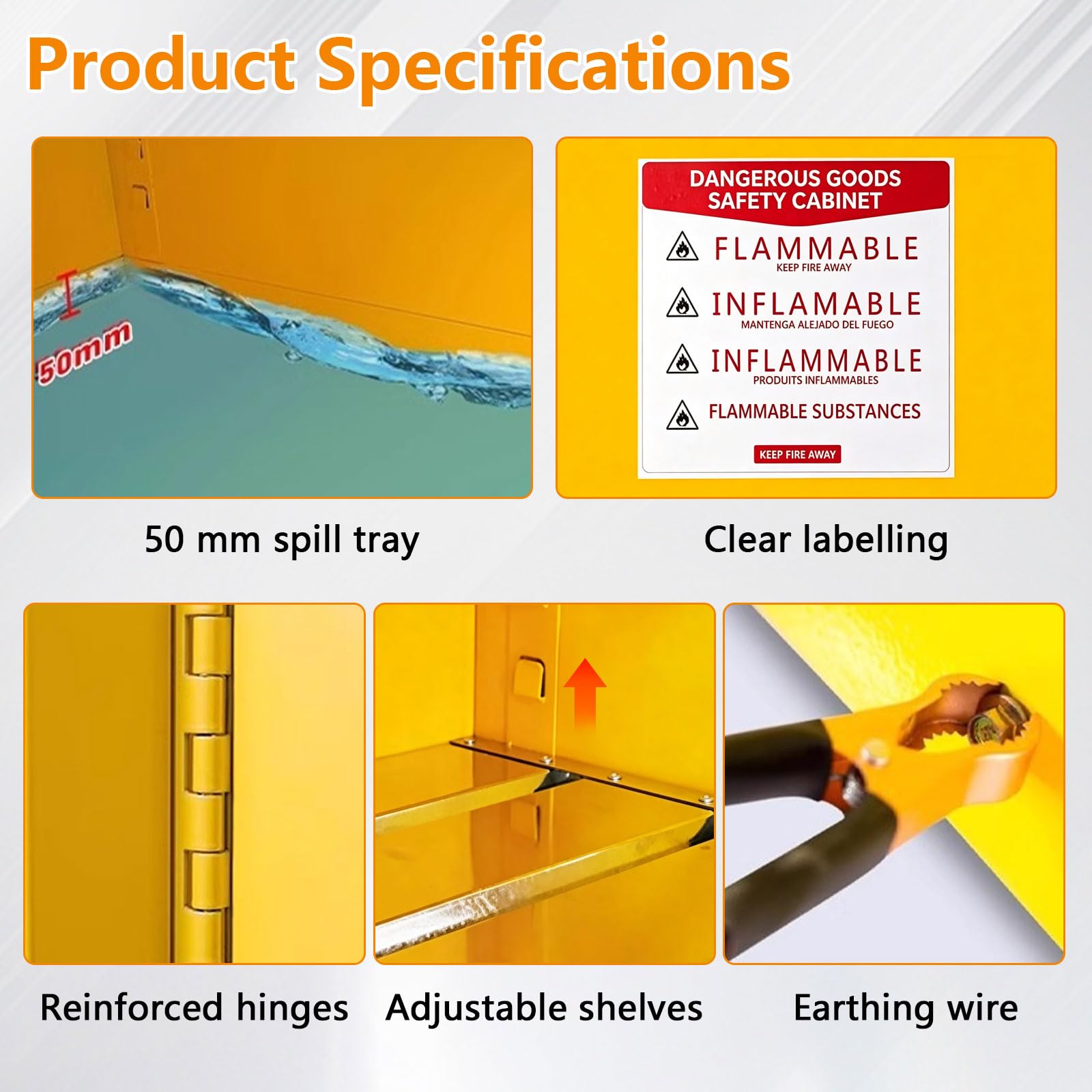 Product Specifications

50mm

50 mm spill tray

DANGEROUS GOODS SAFETY CABINET

FLAMMABLE
KEEP FIRE AWAY

INFLAMABLE
MANTENGA ALEJADO DEL FUEGO

INFLAMMABLE
PRODUITS INFLAMMABLES

FLAMMABLE SUBSTANCES

KEEP FIRE AWAY

Clear labelling

Reinforced hinges

Adjustable shelves

Earthing wire